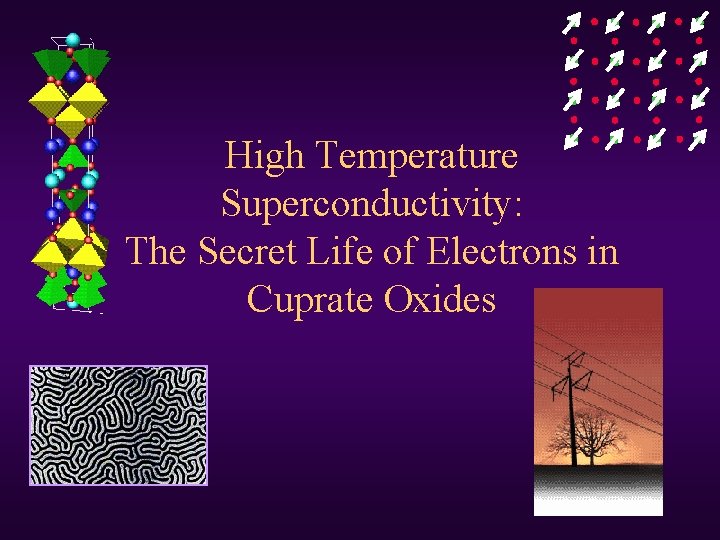 High Temperature Superconductivity: The Secret Life of Electrons in Cuprate Oxides